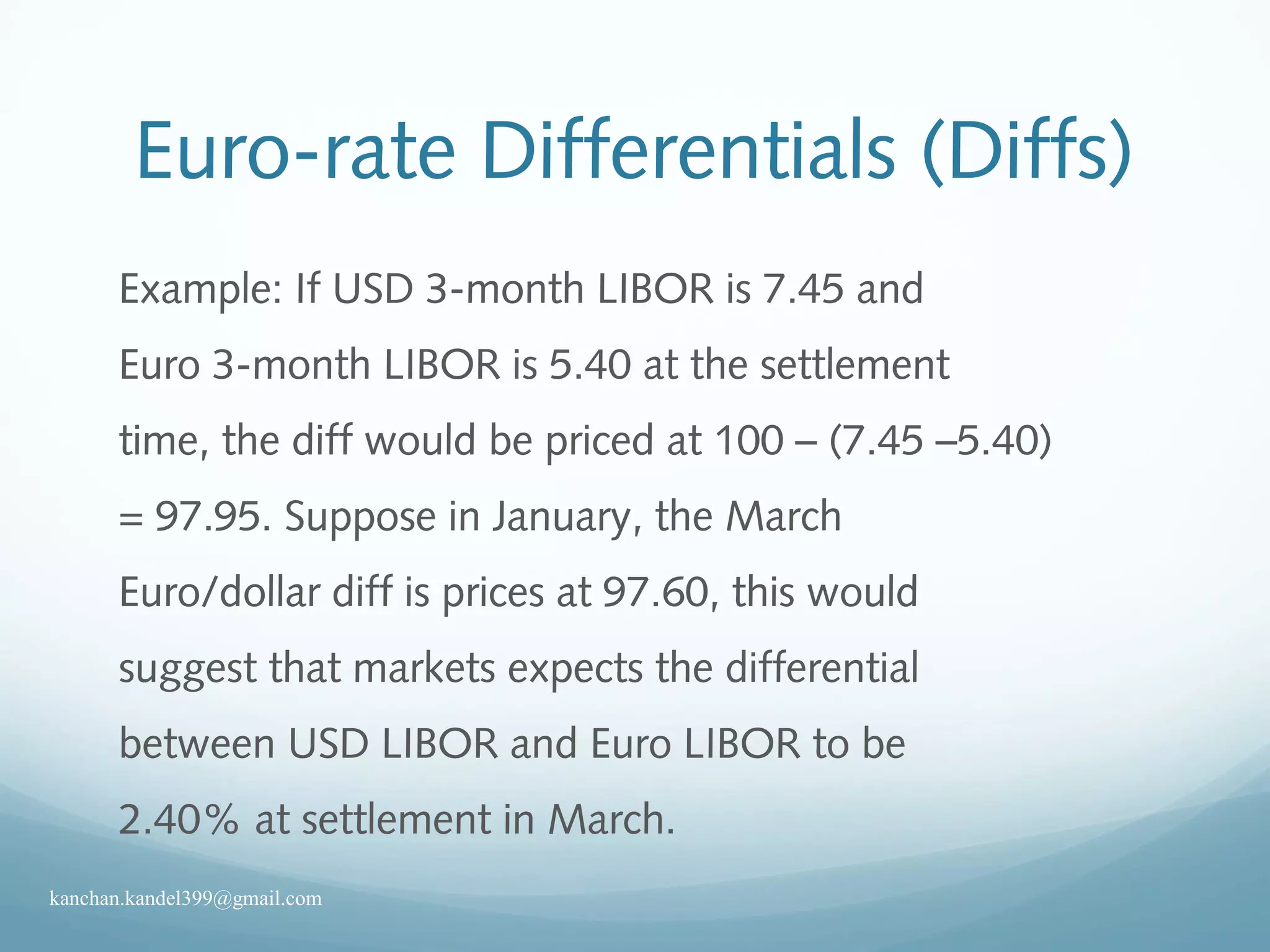 Euro-rate Differentials (Diffs)

Example: If USD 3-month LIBOR is 7.45 and Euro 3-month LIBOR is 5.40 at the settlement time, the diff would be priced at 100 – (7.45 –5.40) = 97.95. Suppose in January, the March Euro/dollar diff is prices at 97.60, this would suggest that markets expects the differential between USD LIBOR and Euro LIBOR to be 2.40% at settlement in March.

kanchan.kandel399@gmail.com